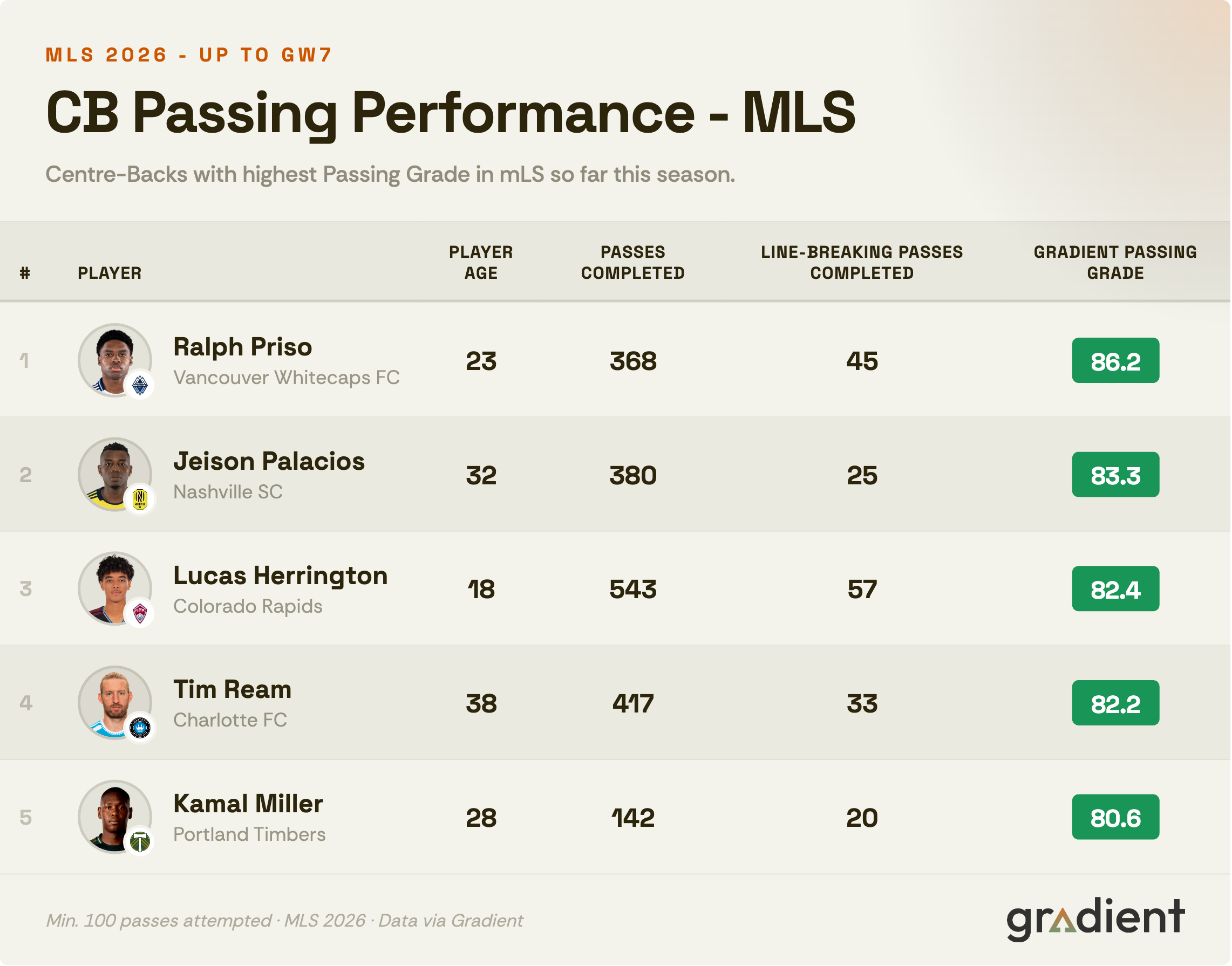 MLS 2026 - UP TO GW7

CB Passing Performance - MLS

Centre-Backs with highest Passing Grade in mLS so far this season.

| # | PLAYER | PLAYER AGE | PASSES COMPLETED | LINE-BREAKING PASSES COMPLETED | GRADIENT PASSING GRADE |
|---|---|---|---|---|---|
| 1 | Ralph Priso Vancouver Whitecaps FC | 23 | 368 | 45 | 86.2 |
| 2 | Jeison Palacios Nashville SC | 32 | 380 | 25 | 83.3 |
| 3 | Lucas Herrington Colorado Rapids | 18 | 543 | 57 | 82.4 |
| 4 | Tim Ream Charlotte FC | 38 | 417 | 33 | 82.2 |
| 5 | Kamal Miller Portland Timbers | 28 | 142 | 20 | 80.6 |

Min. 100 passes attempted · MLS 2026 · Data via Gradient

gradient